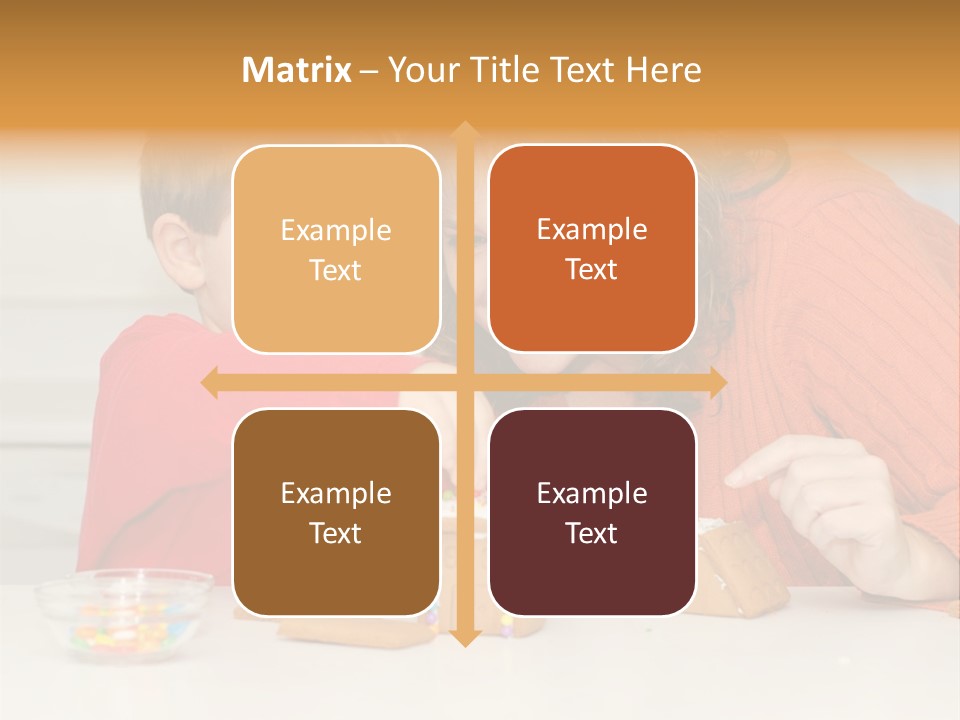 Matrix – Your Title Text Here

Example Text

Example Text

Example Text

Example Text